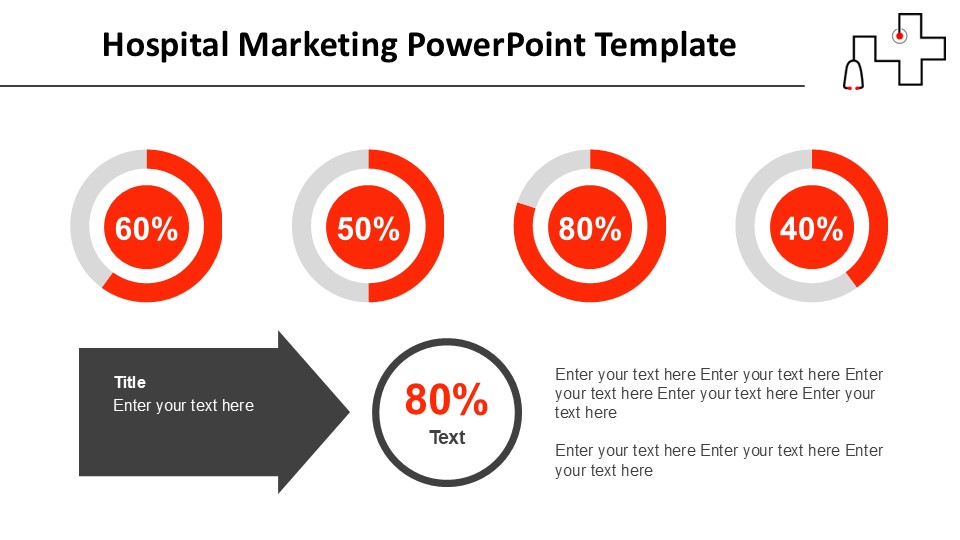 Hospital Marketing PowerPoint Template

60%

50%

80%

40%

Title
Enter your text here

80%
Text

Enter your text here Enter your text here Enter your text here Enter your text here Enter your text here

Enter your text here Enter your text here Enter your text here